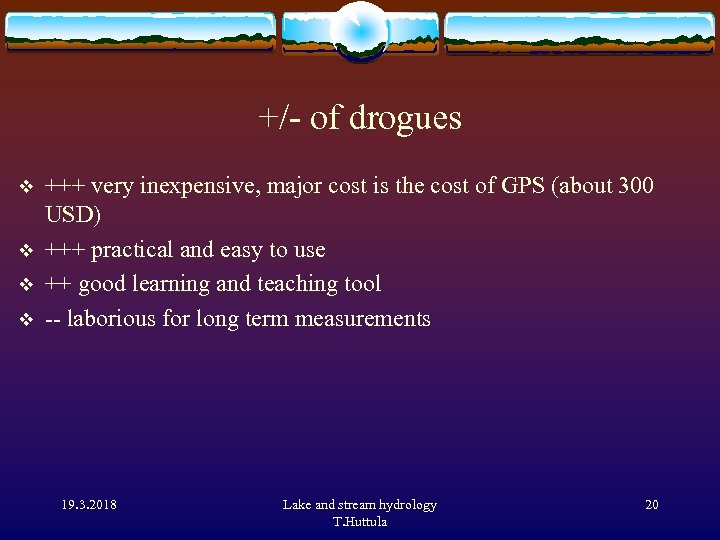 +/- of drogues

❖ +++ very inexpensive, major cost is the cost of GPS (about 300 USD)
❖ +++ practical and easy to use
❖ ++ good learning and teaching tool
❖ -- laborious for long term measurements

19.3.2018

Lake and stream hydrology
T.Huttula

20